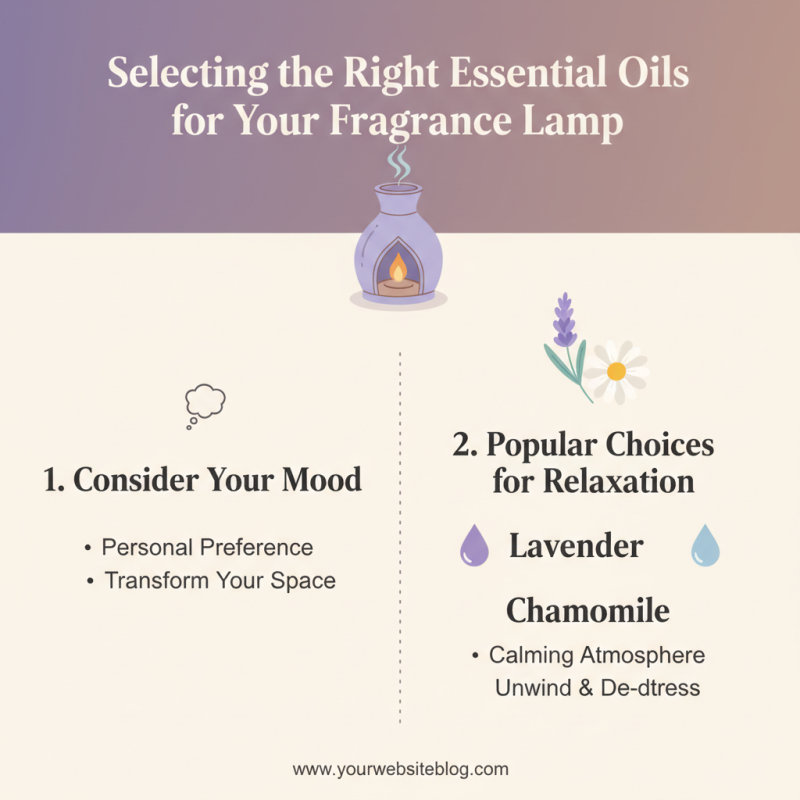 Selecting the Right Essential Oils for Your Fragrance Lamp

1. Consider Your Mood

• Personal Preference
• Transform Your Space

2. Popular Choices for Relaxation

Lavender

Chamomile

• Calming Atmosphere
Unwind & De-dtress

www.yourwebsiteblog.com